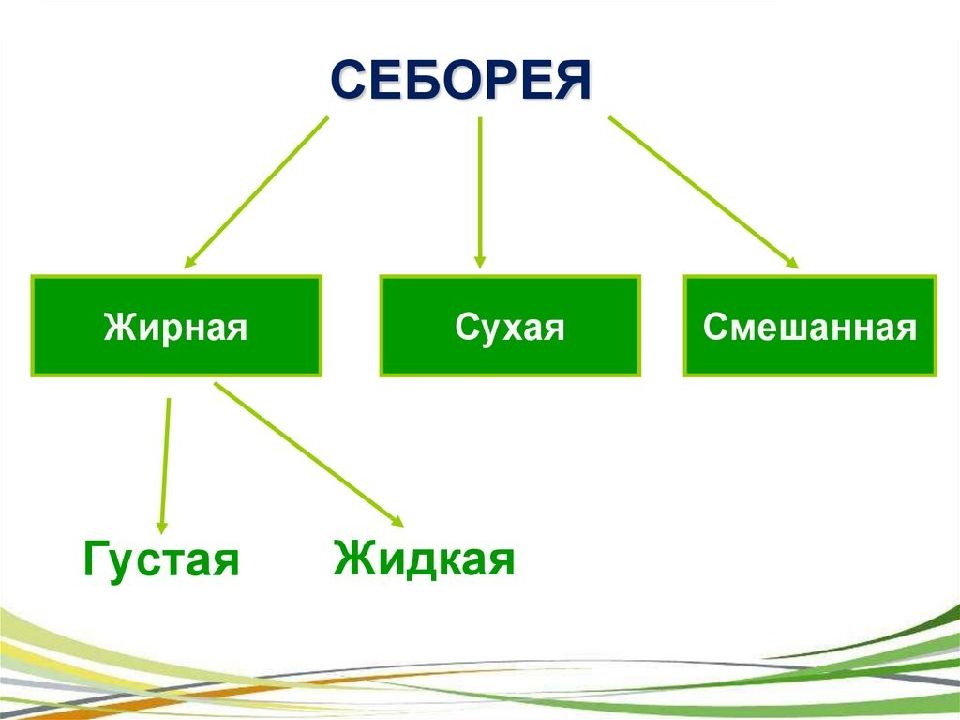 СЕБОРЕЯ

Жирная

Сухая

Смешанная

Густая

Жидкая